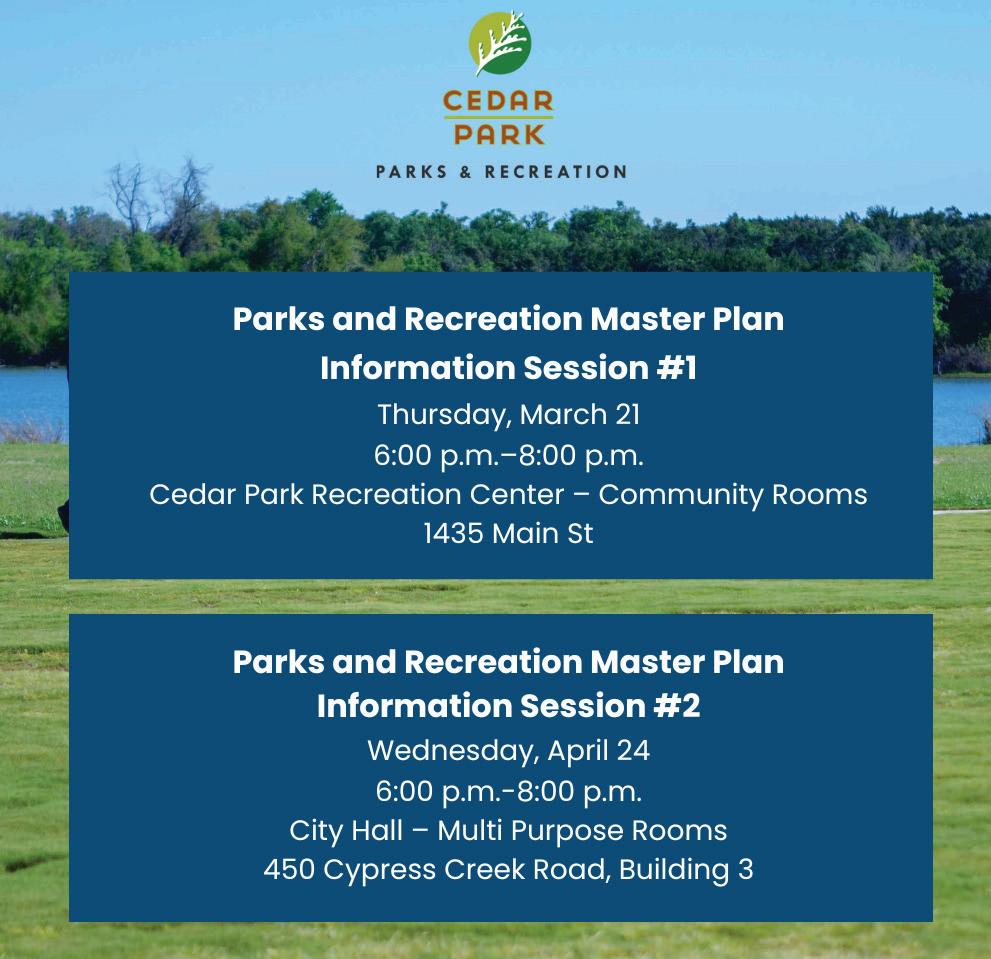 CEDAR PARK
PARKS & RECREATION

Parks and Recreation Master Plan
Information Session #1
Thursday, March 21
6:00 p.m.–8:00 p.m.
Cedar Park Recreation Center – Community Rooms
1435 Main St

Parks and Recreation Master Plan
Information Session #2
Wednesday, April 24
6:00 p.m.-8:00 p.m.
City Hall – Multi Purpose Rooms
450 Cypress Creek Road, Building 3